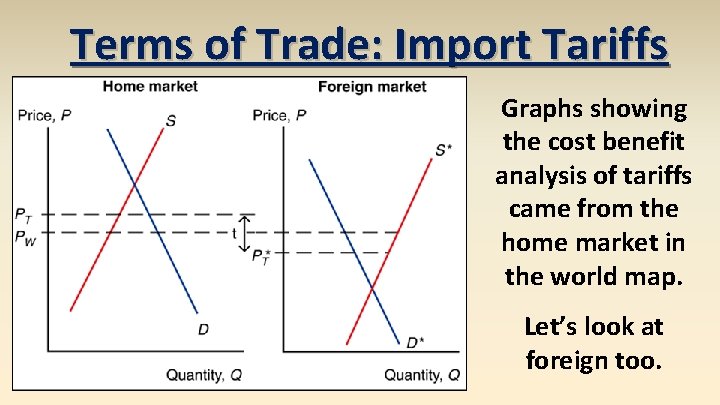 Terms of Trade: Import Tariffs

Home market

Price, $P$

$S$

$P_T$

$P_W$

$D$

Quantity, $Q$

Foreign market

Price, $P$

$S^*$

t

$P_T^*$

$D^*$

Quantity, $Q$

Graphs showing the cost benefit analysis of tariffs came from the home market in the world map.

Let's look at foreign too.